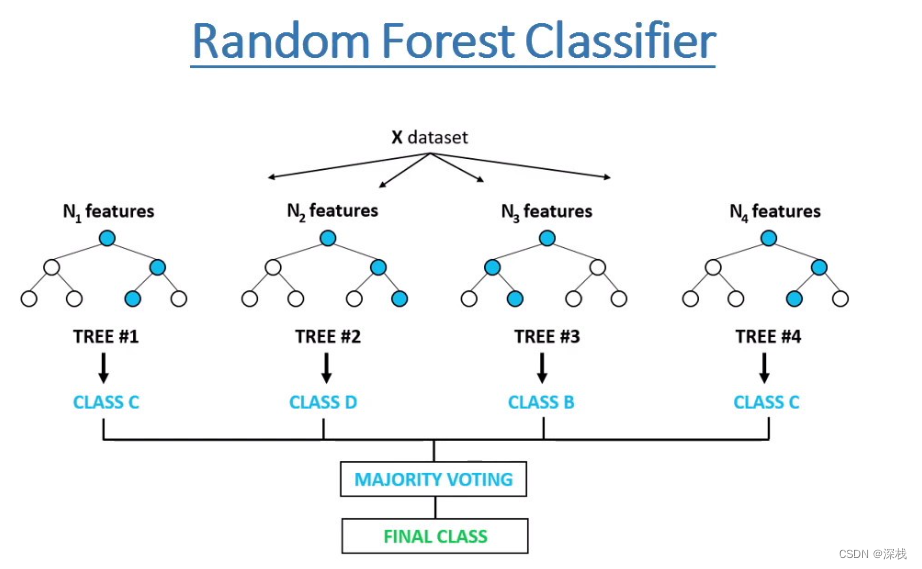 Random Forest Classifier

X dataset

$N_1$ features

$N_2$ features

$N_3$ features

$N_4$ features

TREE #1

TREE #2

TREE #3

TREE #4

CLASS C

CLASS D

CLASS B

CLASS C

MAJORITY VOTING

FINAL CLASS

CSDN @深栈